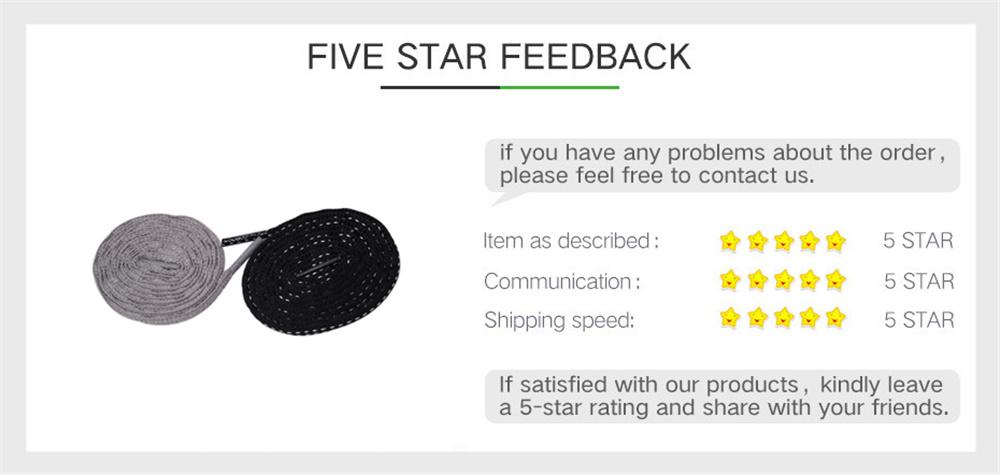 FIVE STAR FEEDBACK

if you have any problems about the order, please feel free to contact us.

Item as described: 5 STAR
Communication: 5 STAR
Shipping speed: 5 STAR

If satisfied with our products, kindly leave a 5-star rating and share with your friends.